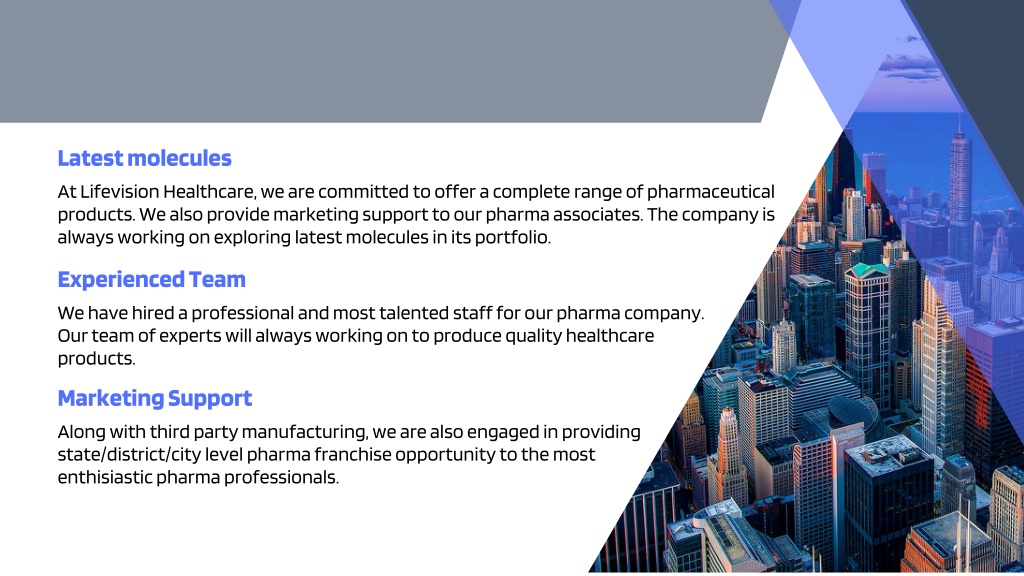 Latest molecules

At Lifevision Healthcare, we are committed to offer a complete range of pharmaceutical products. We also provide marketing support to our pharma associates. The company is always working on exploring latest molecules in its portfolio.

Experienced Team

We have hired a professional and most talented staff for our pharma company. Our team of experts will always working on to produce quality healthcare products.

Marketing Support

Along with third party manufacturing, we are also engaged in providing state/district/city level pharma franchise opportunity to the most enthisiastic pharma professionals.